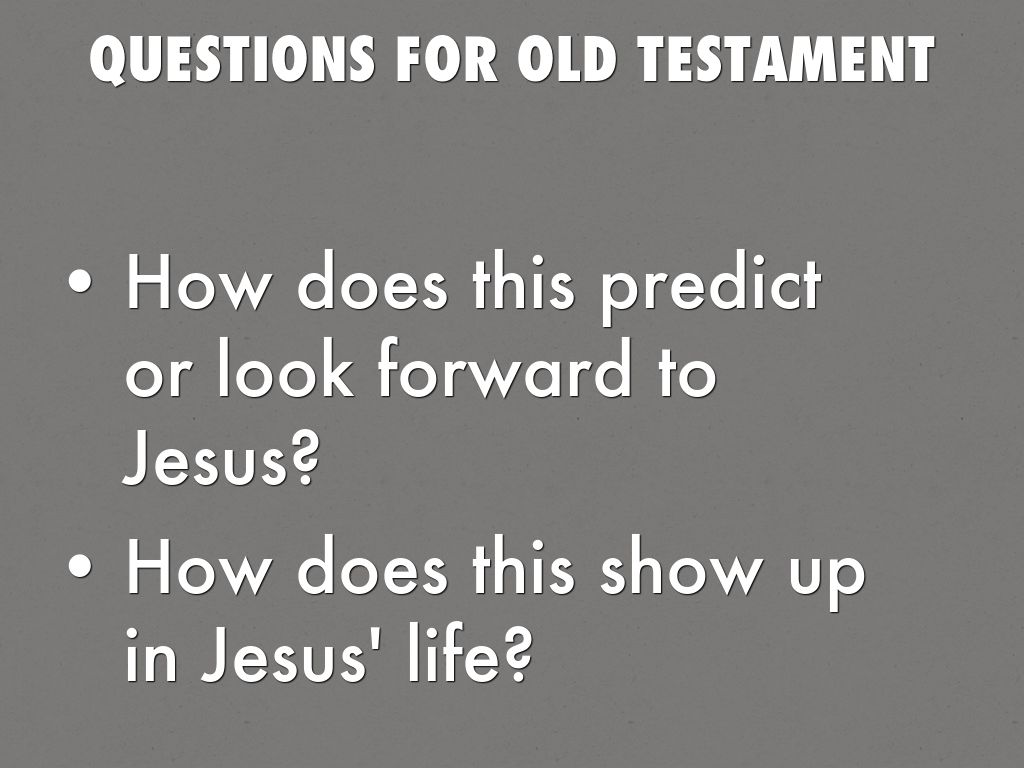 QUESTIONS FOR OLD TESTAMENT

• How does this predict or look forward to Jesus?
• How does this show up in Jesus' life?